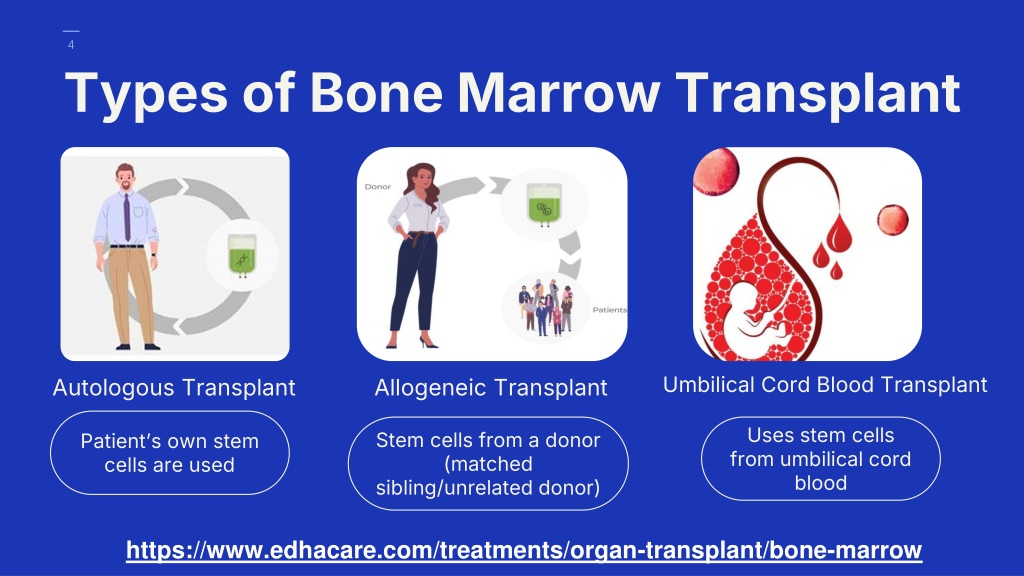 4

Types of Bone Marrow Transplant

Donor

Patients

Autologous Transplant

Patient's own stem cells are used

Allogeneic Transplant

Stem cells from a donor (matched sibling/unrelated donor)

Umbilical Cord Blood Transplant

Uses stem cells from umbilical cord blood

https://www.edhacare.com/treatments/organ-transplant/bone-marrow